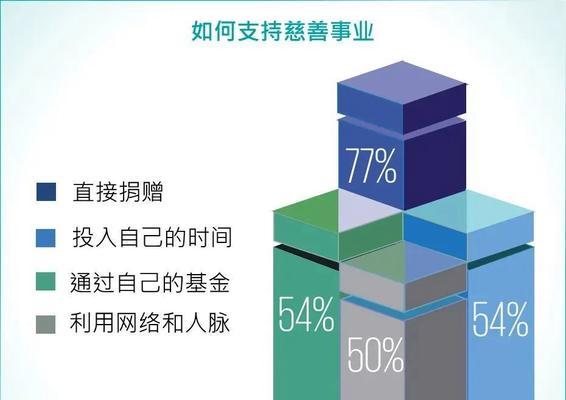 如何支持慈善事业

直接捐赠

投入自己的时间

通过自己的基金

利用网络和人脉

77%

54%

50%

54%